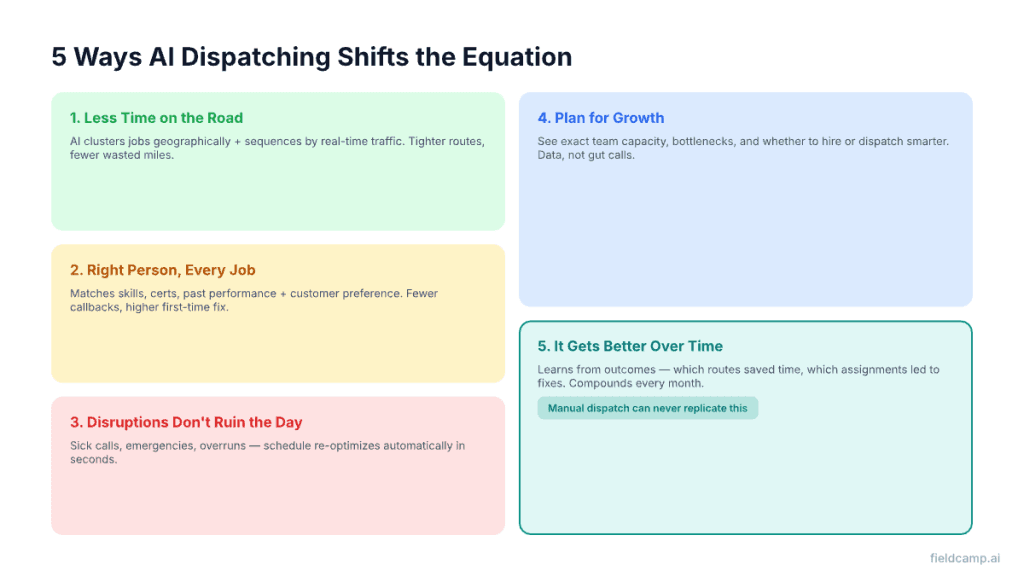 5 Ways AI Dispatching Shifts the Equation

1. Less Time on the Road

AI clusters jobs geographically + sequences by real-time traffic. Tighter routes, fewer wasted miles.

2. Right Person, Every Job

Matches skills, certs, past performance + customer preference. Fewer callbacks, higher first-time fix.

3. Disruptions Don't Ruin the Day

Sick calls, emergencies, overruns — schedule re-optimizes automatically in seconds.

4. Plan for Growth

See exact team capacity, bottlenecks, and whether to hire or dispatch smarter. Data, not gut calls.

5. It Gets Better Over Time

Learns from outcomes — which routes saved time, which assignments led to fixes. Compounds every month.

Manual dispatch can never replicate this

fieldcamp.ai